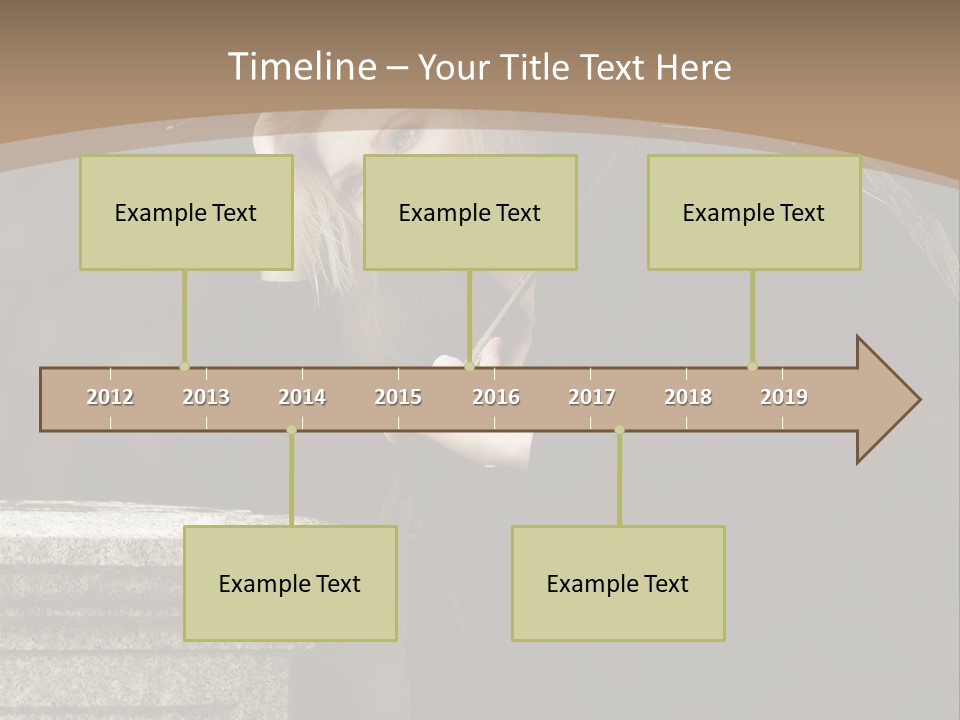 Timeline – Your Title Text Here

Example Text

Example Text

Example Text

2012 2013 2014 2015 2016 2017 2018 2019

Example Text

Example Text